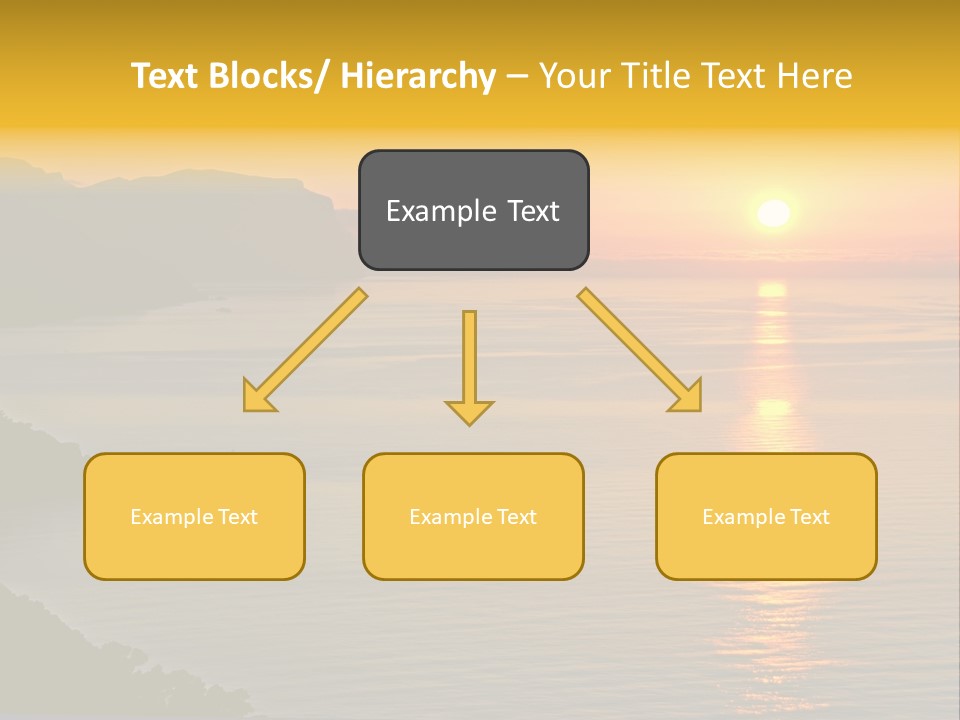 Text Blocks/ Hierarchy – Your Title Text Here

Example Text

Example Text

Example Text

Example Text